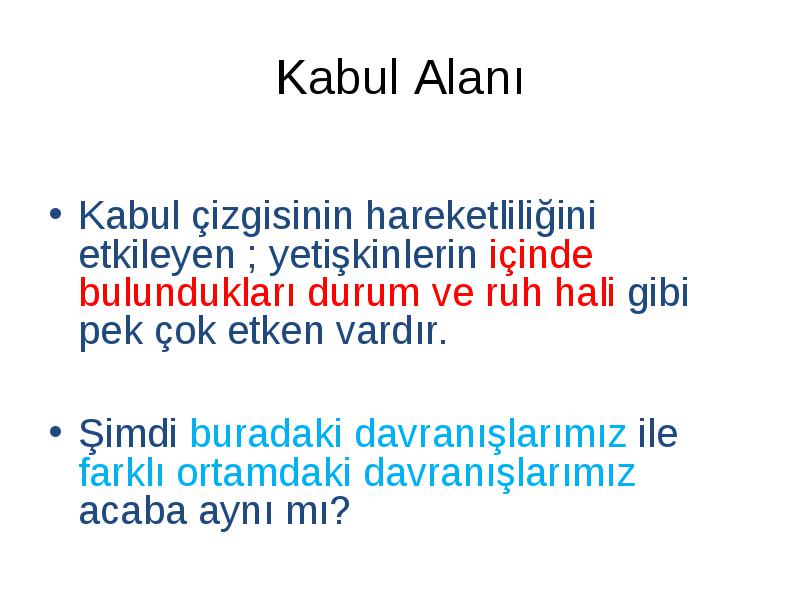 Kabul Alanı

• Kabul çizgisinin hareketliliğini etkileyen ; yetişkinlerin içinde bulundukları durum ve ruh hali gibi pek çok etken vardır.

• Şimdi buradaki davranışlarımız ile farklı ortamdaki davranışlarımız acaba aynı mı?